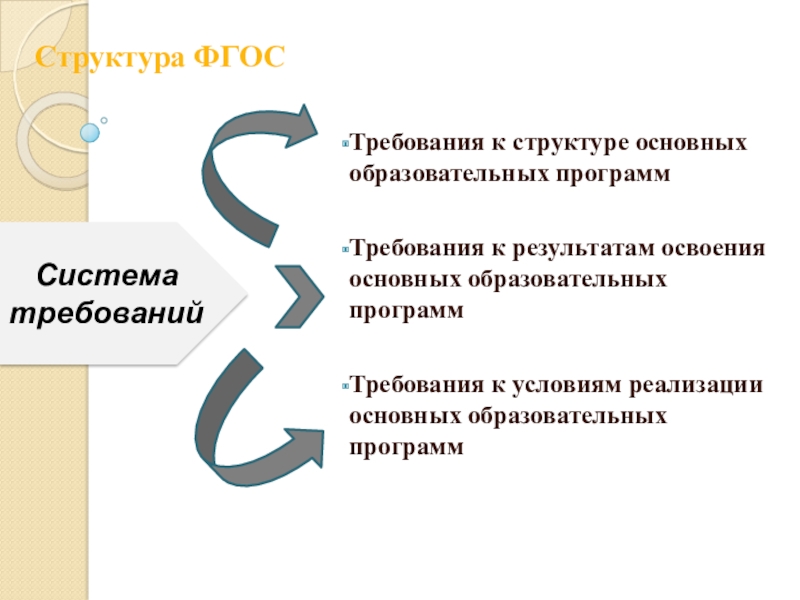 Структура ФГОС

Система требований

Требования к структуре основных образовательных программ

Требования к результатам освоения основных образовательных программ

Требования к условиям реализации основных образовательных программ